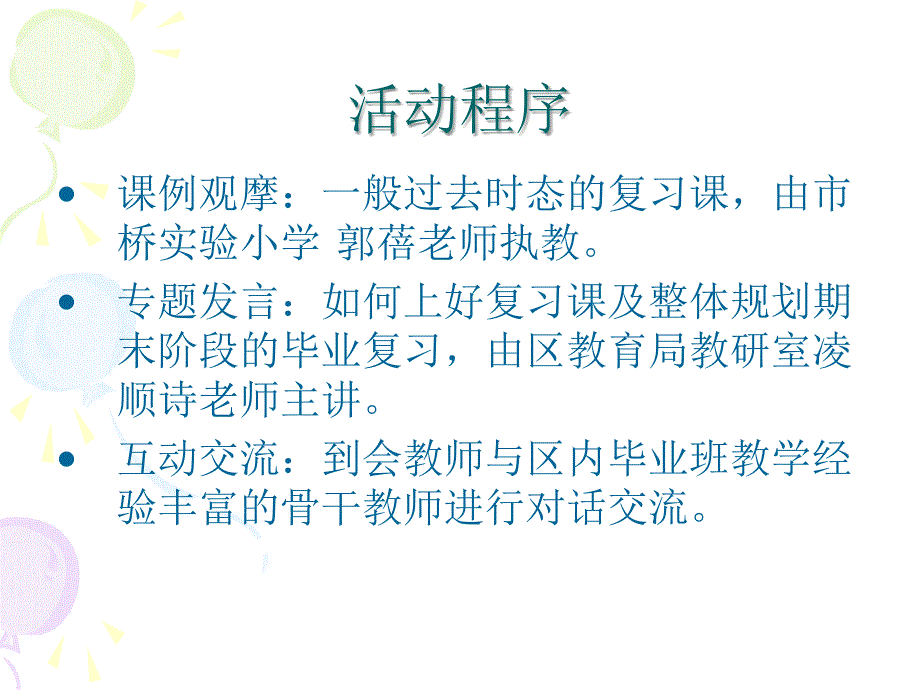 活动程序

- 课例观摩：一般过去时态的复习课，由市桥实验小学 郭蓓老师执教。
- 专题发言：如何上好复习课及整体规划期末阶段的毕业复习，由区教育局教研室凌顺诗老师主讲。
- 互动交流：到会教师与区内毕业班教学经验丰富的骨干教师进行对话交流。